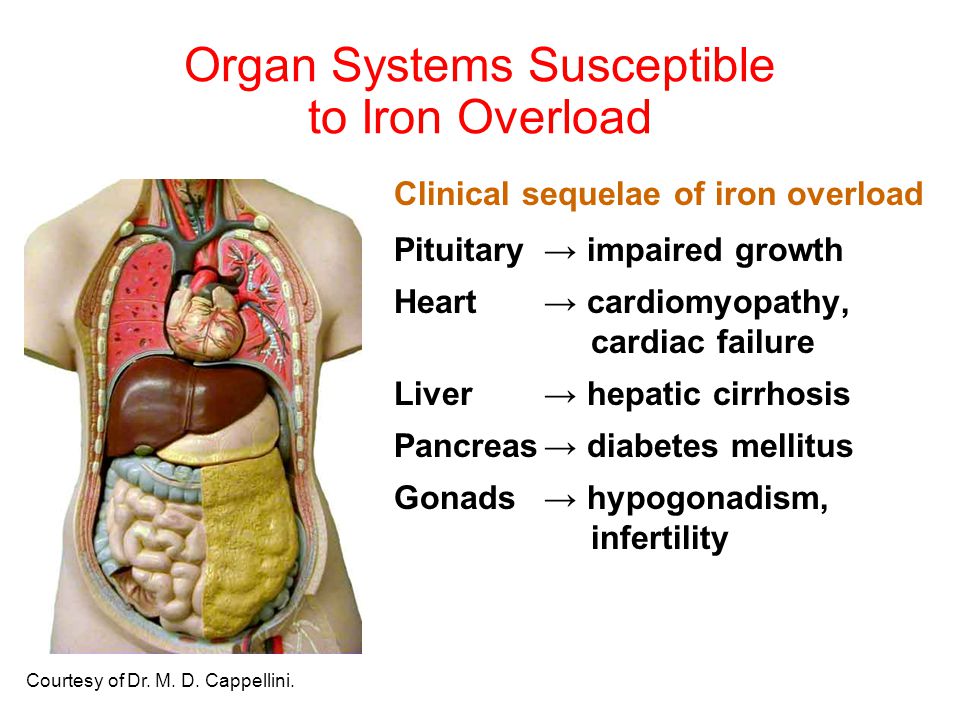 Organ Systems Susceptible to Iron Overload

Clinical sequelae of iron overload

Pituitary → impaired growth

Heart → cardiomyopathy, cardiac failure

Liver → hepatic cirrhosis

Pancreas → diabetes mellitus

Gonads → hypogonadism, infertility

Courtesy of Dr. M. D. Cappellini.